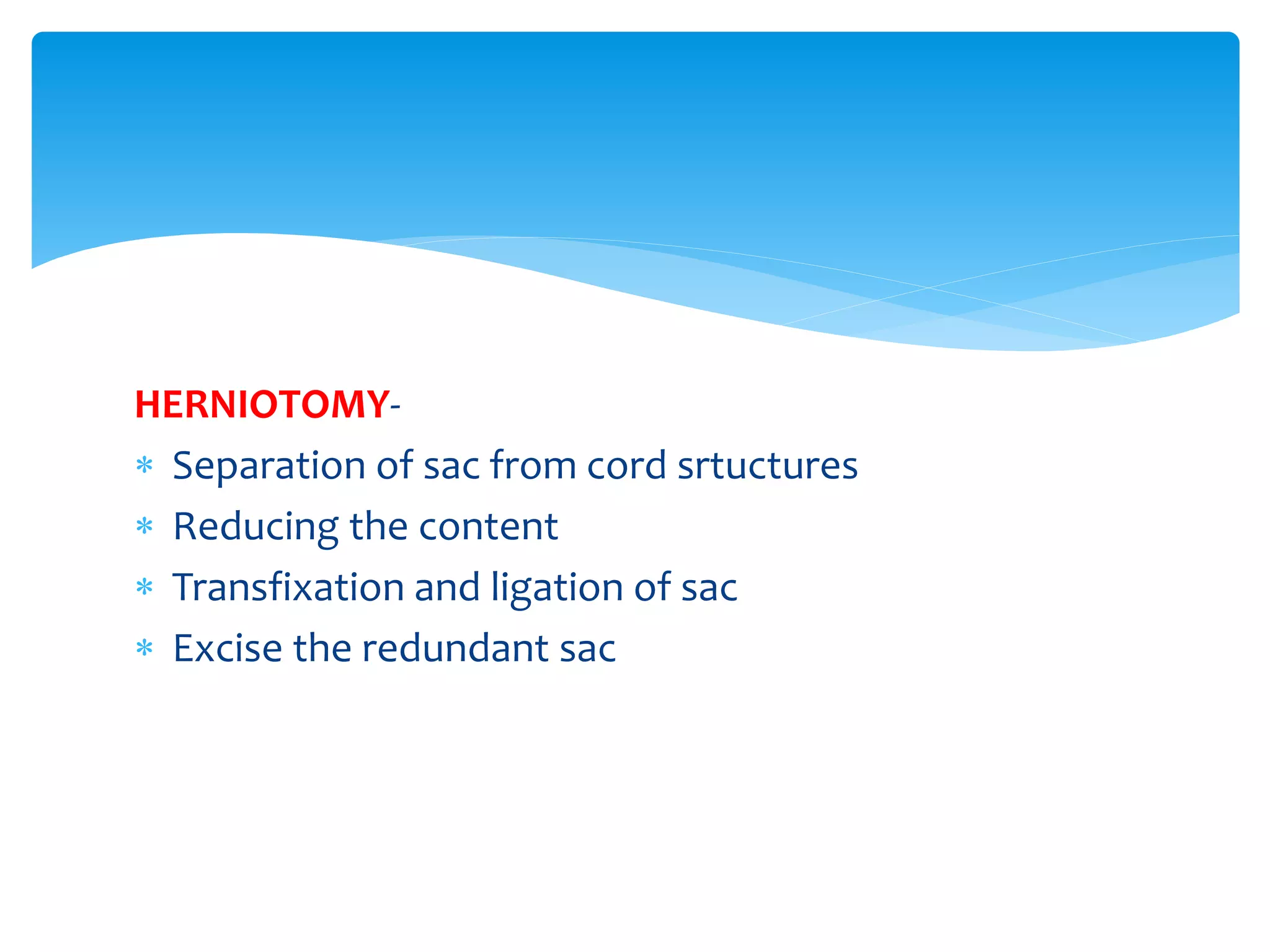 HERNIOTOMY-

* Separation of sac from cord srtuctures
* Reducing the content
* Transfixation and ligation of sac
* Excise the redundant sac